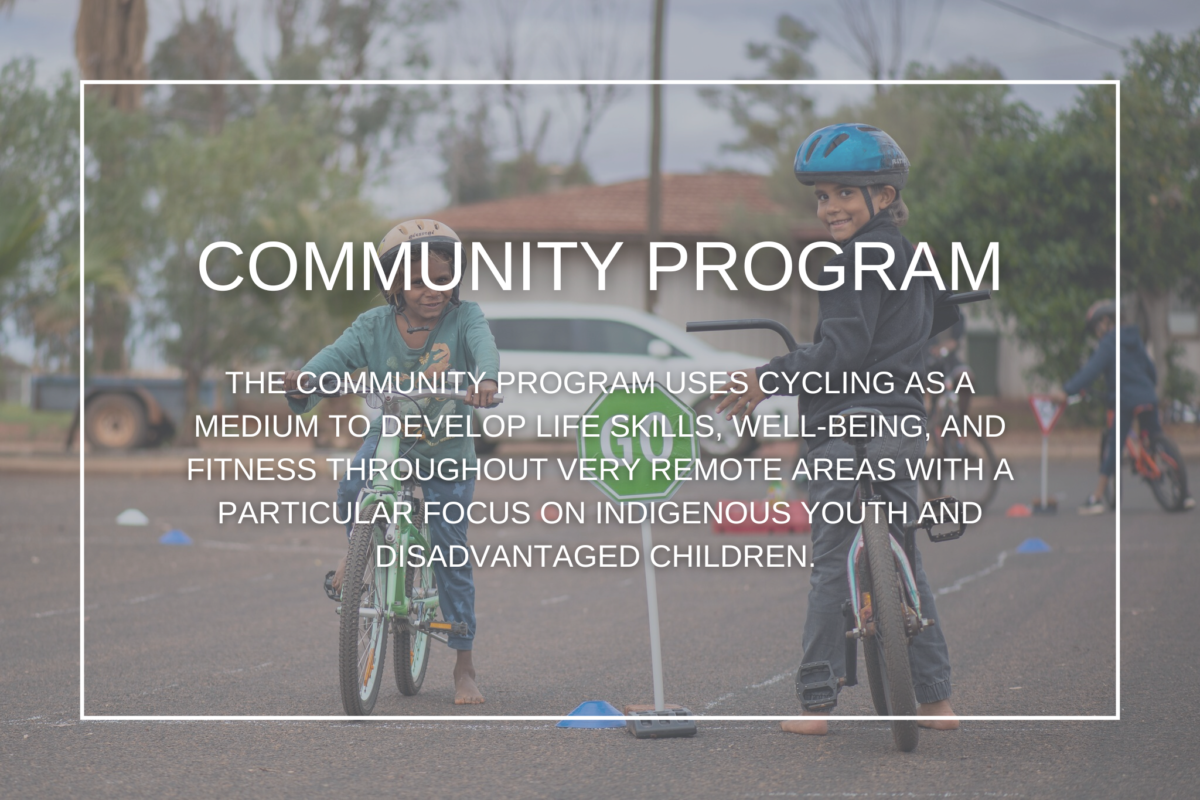 COMMUNITY PROGRAM

THE COMMUNITY PROGRAM USES CYCLING AS A MEDIUM TO DEVELOP LIFE SKILLS, WELL-BEING, AND FITNESS THROUGHOUT VERY REMOTE AREAS WITH A PARTICULAR FOCUS ON INDIGENOUS YOUTH AND DISADVANTAGED CHILDREN.

GO